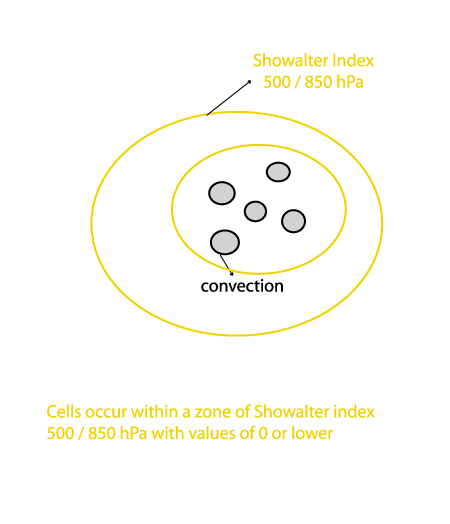 Showalter Index
500 / 850 hPa

convection

Cells occur within a zone of Showalter index 500 / 850 hPa with values of 0 or lower